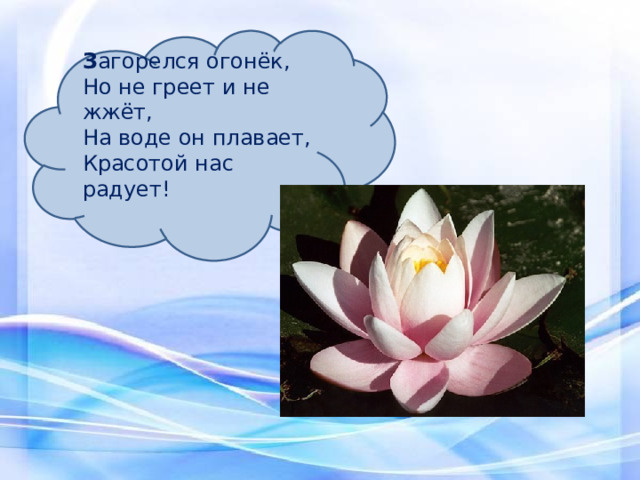 Загорелся огонёк,
Но не греет и не жжёт,
На воде он плавает,
Красотой нас радует!